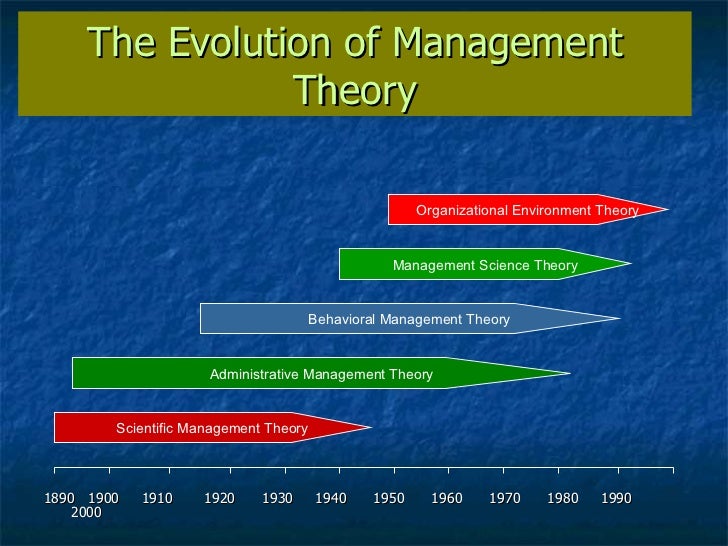 The Evolution of Management Theory

Organizational Environment Theory

Management Science Theory

Behavioral Management Theory

Administrative Management Theory

Scientific Management Theory

1890 1900 1910 1920 1930 1940 1950 1960 1970 1980 1990
2000